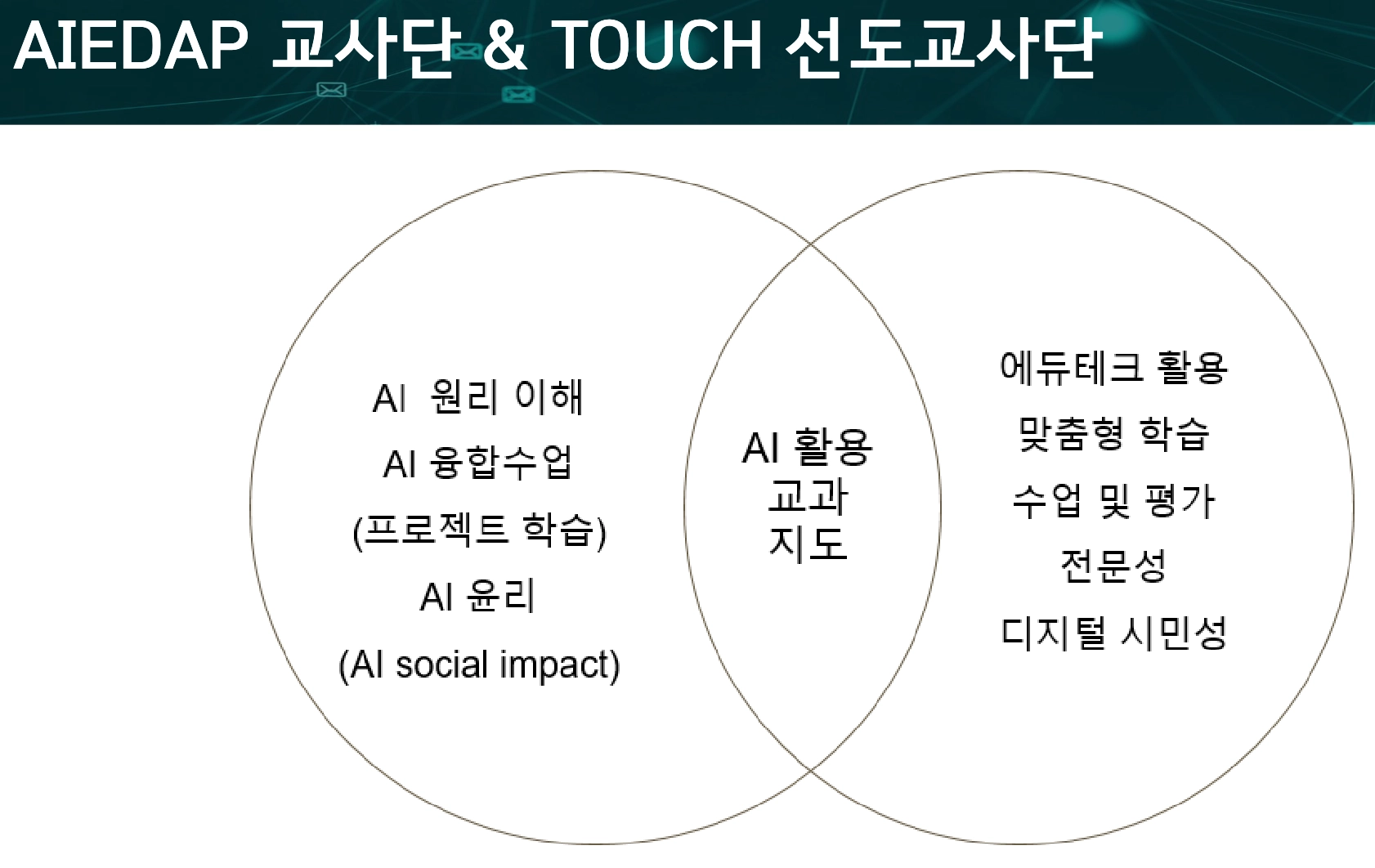 AIEDAP 교사단 & TOUCH 선도교사단

AI 원리 이해
AI 융합수업
(프로젝트 학습)
AI 윤리
(AI social impact)

AI 활용
교과
지도

에듀테크 활용
맞춤형 학습
수업 및 평가
전문성
디지털 시민성